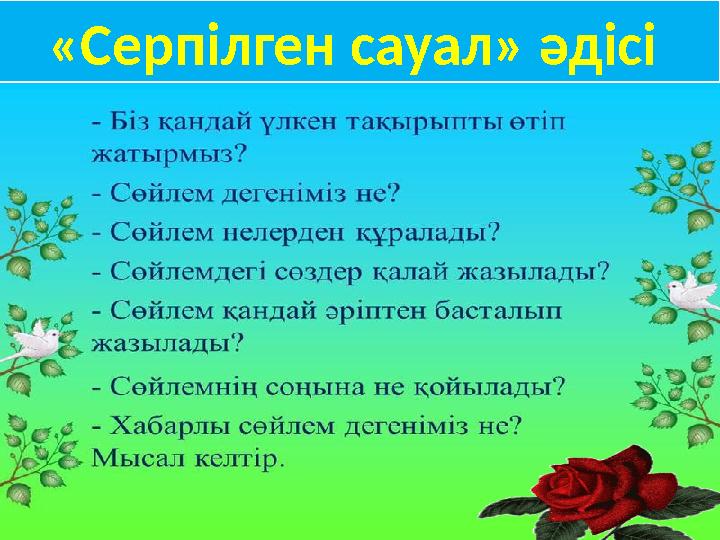 «Серпілген сауал» әдісі

- Біз қандай үлкен тақырыпты өтіп жатырмыз?

- Сөйлем дегеніміз не?

- Сөйлем нелерден құралады?

- Сөйлемдегі сөздер қалай жазылады?

- Сөйлем қандай әріптен басталып жазылады?

- Сөйлемнің соңына не қойылады?

- Хабарлы сөйлем дегеніміз не? Мысал келтір.